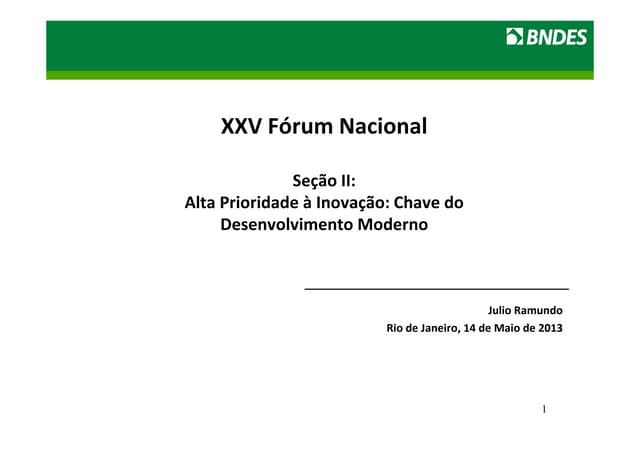 BNDES

XXV Fórum Nacional

Seção II:
Alta Prioridade à Inovação: Chave do Desenvolvimento Moderno

Julio Ramundo
Rio de Janeiro, 14 de Maio de 2013

1